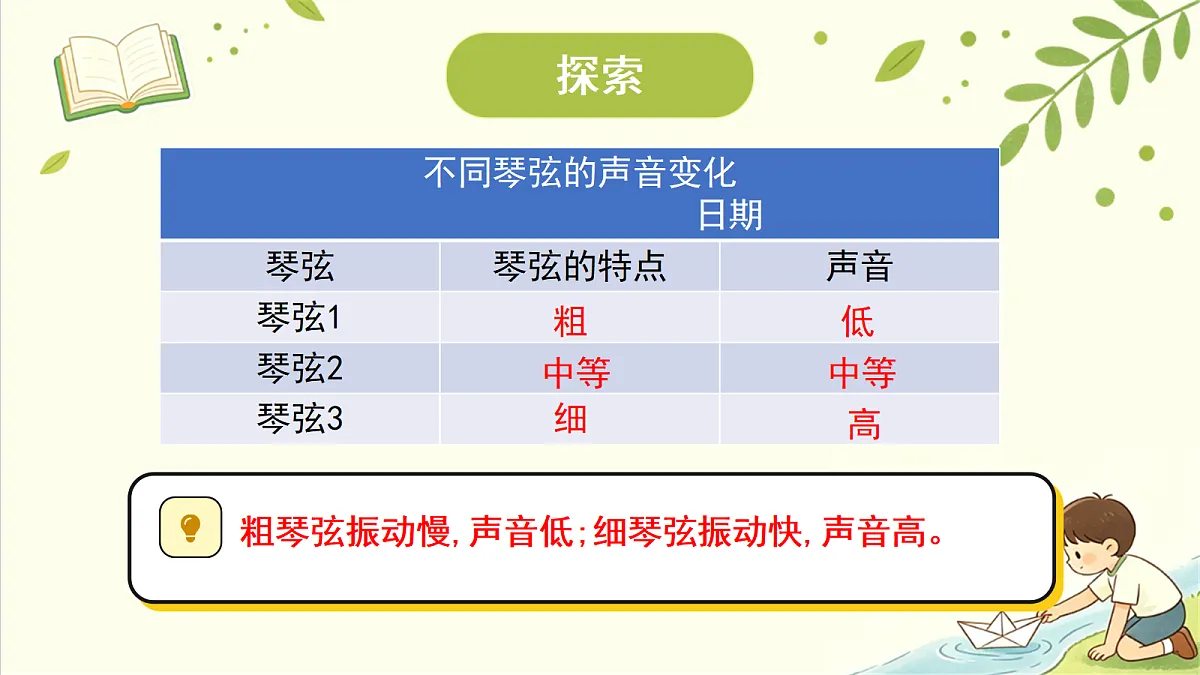 探索

不同琴弦的声音变化
日期

| 琴弦 | 琴弦的特点 | 声音 |
|---|---|---|
| 琴弦1 | 粗 | 低 |
| 琴弦2 | 中等 | 中等 |
| 琴弦3 | 细 | 高 |

粗琴弦振动慢,声音低;细琴弦振动快,声音高。